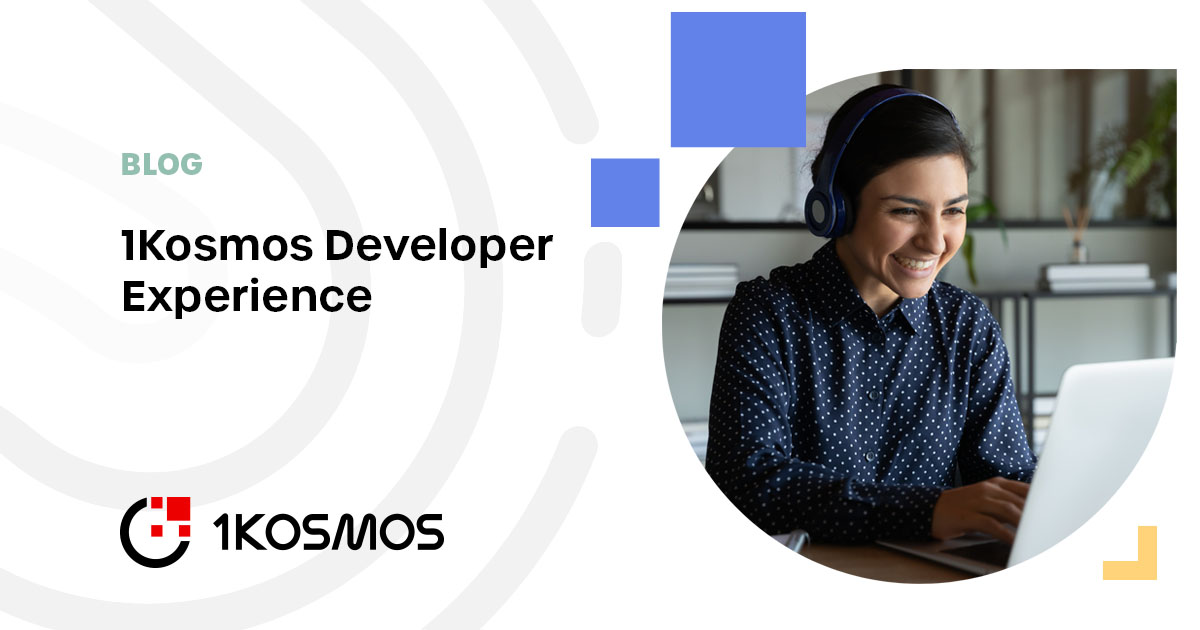 BLOG

1Kosmos Developer Experience

1KOSMOS